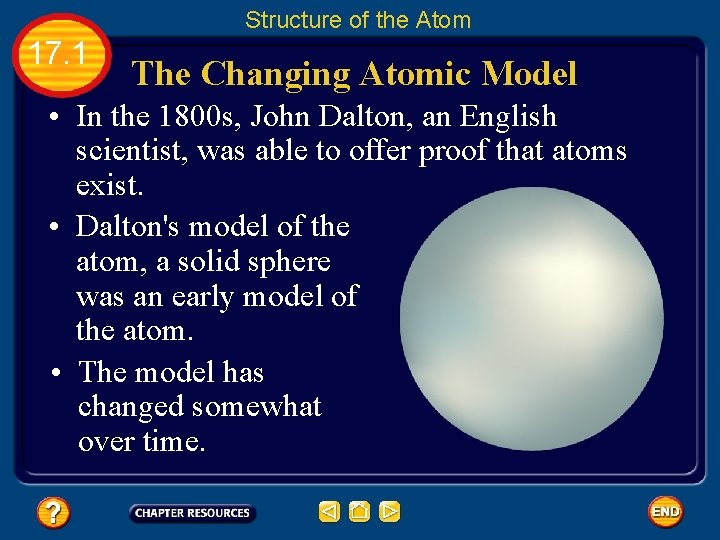 Structure of the Atom

17.1

The Changing Atomic Model

• In the 1800s, John Dalton, an English scientist, was able to offer proof that atoms exist.

• Dalton's model of the atom, a solid sphere was an early model of the atom.

• The model has changed somewhat over time.

?

CHAPTER RESOURCES

END